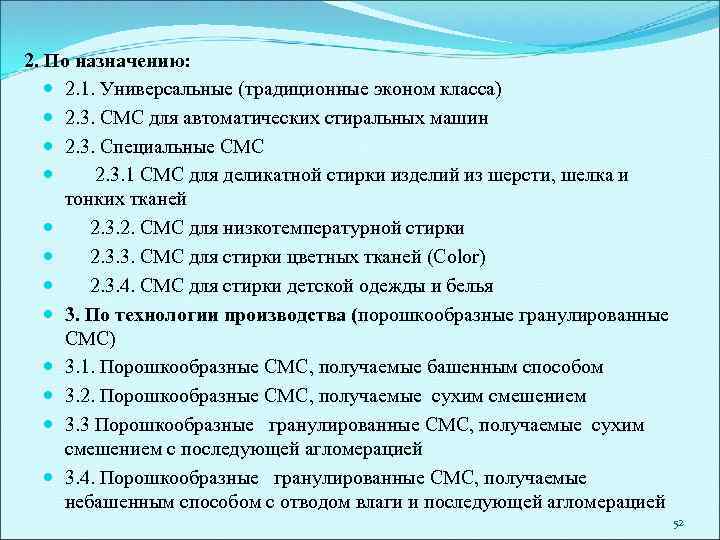 2. По назначению:

2.1. Универсальные (традиционные эконом класса)

2.3. СМС для автоматических стиральных машин

2.3. Специальные СМС

2.3.1 СМС для деликатной стирки изделий из шерсти, шелка и тонких тканей

2.3.2. СМС для низкотемпературной стирки

2.3.3. СМС для стирки цветных тканей (Color)

2.3.4. СМС для стирки детской одежды и белья

3. По технологии производства (порошкообразные гранулированные СМС)

3.1. Порошкообразные СМС, получаемые башенным способом

3.2. Порошкообразные СМС, получаемые сухим смешением

3.3 Порошкообразные гранулированные СМС, получаемые сухим смешением с последующей агломерацией

3.4. Порошкообразные гранулированные СМС, получаемые небашенным способом с отводом влаги и последующей агломерацией

52